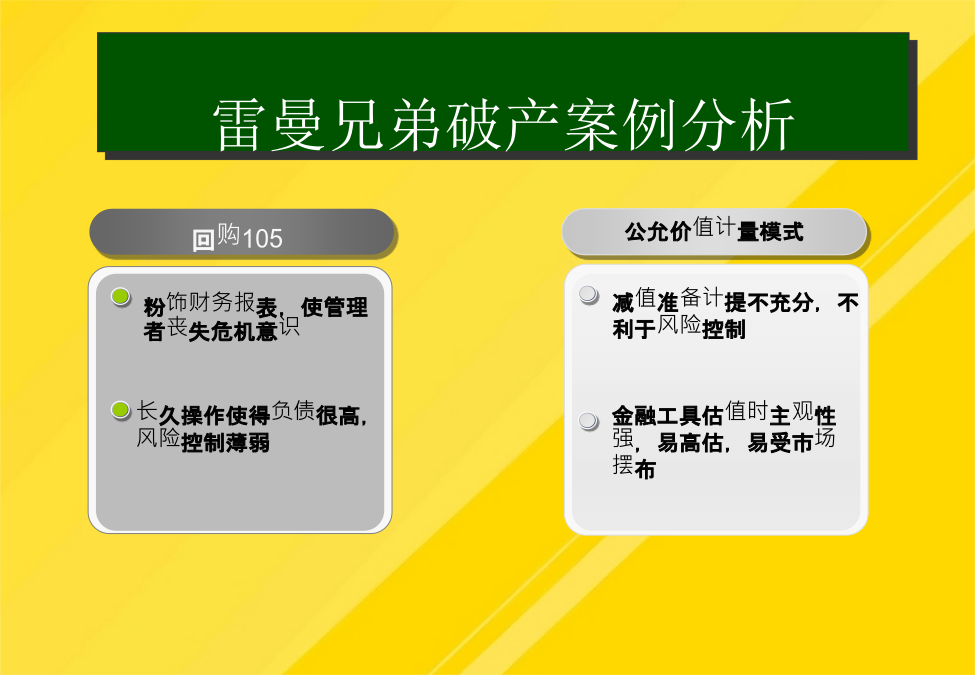 雷曼兄弟破产案例分析

回购105

粉饰财务报表，使管理者丧失危机意识

长久操作使得负债很高，风险控制薄弱

公允价值计量模式

减值准备计提不充分，不利于风险控制

金融工具估值时主观性强，易高估，易受市场摆布